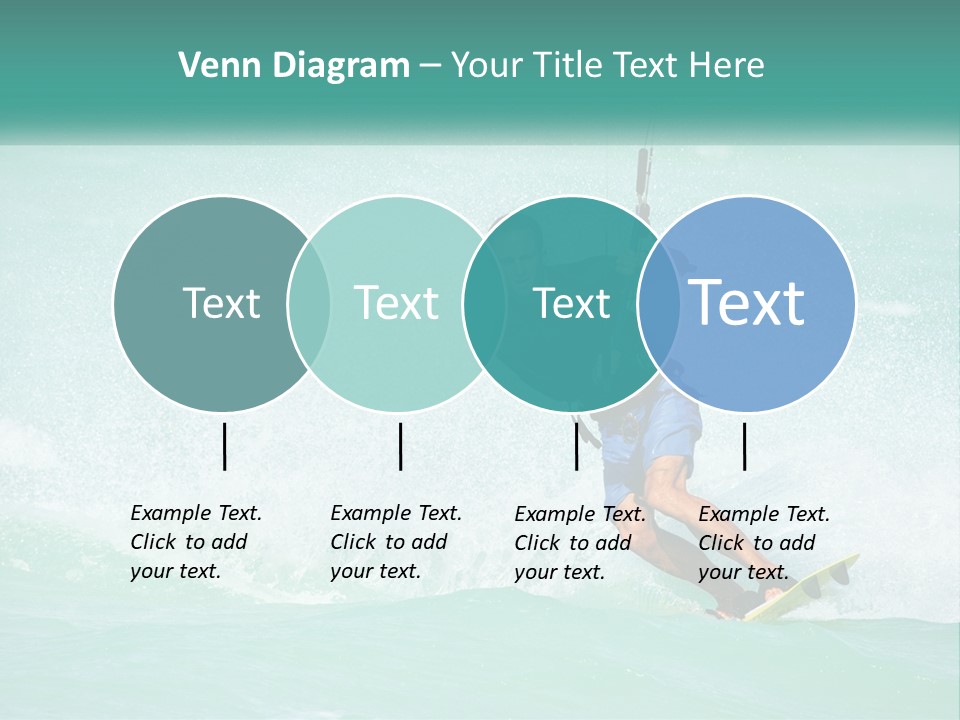 Venn Diagram – Your Title Text Here

Text

Text

Text

Text

Example Text. Click to add your text.

Example Text. Click to add your text.

Example Text. Click to add your text.

Example Text. Click to add your text.